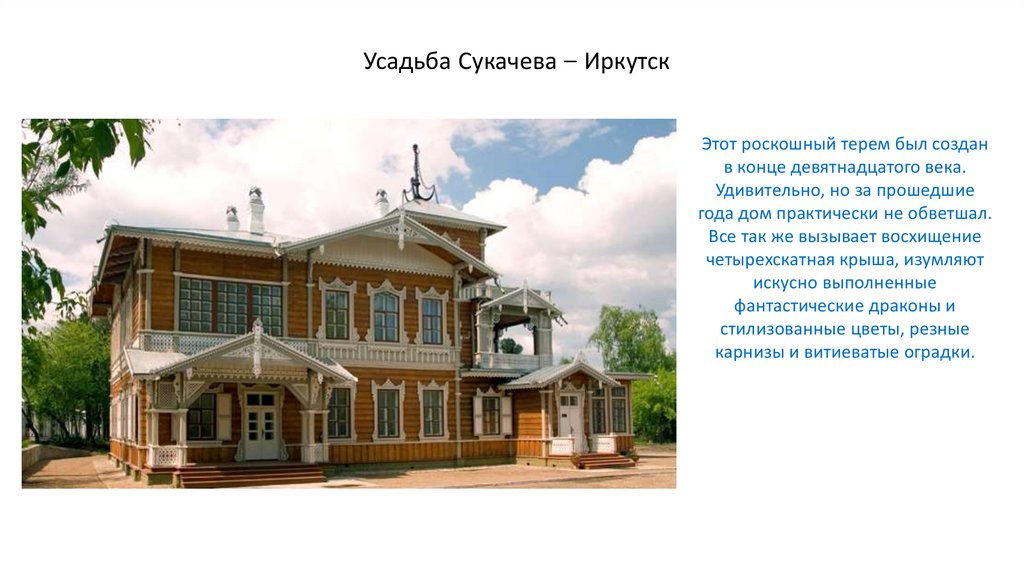 Усадьба Сукачева – Иркутск

Этот роскошный терем был создан в конце девятнадцатого века. Удивительно, но за прошедшие года дом практически не обветшал. Все так же вызывает восхищение четырехскатная крыша, изумляют искусно выполненные фантастические драконы и стилизованные цветы, резные карнизы и витиеватые оградки.